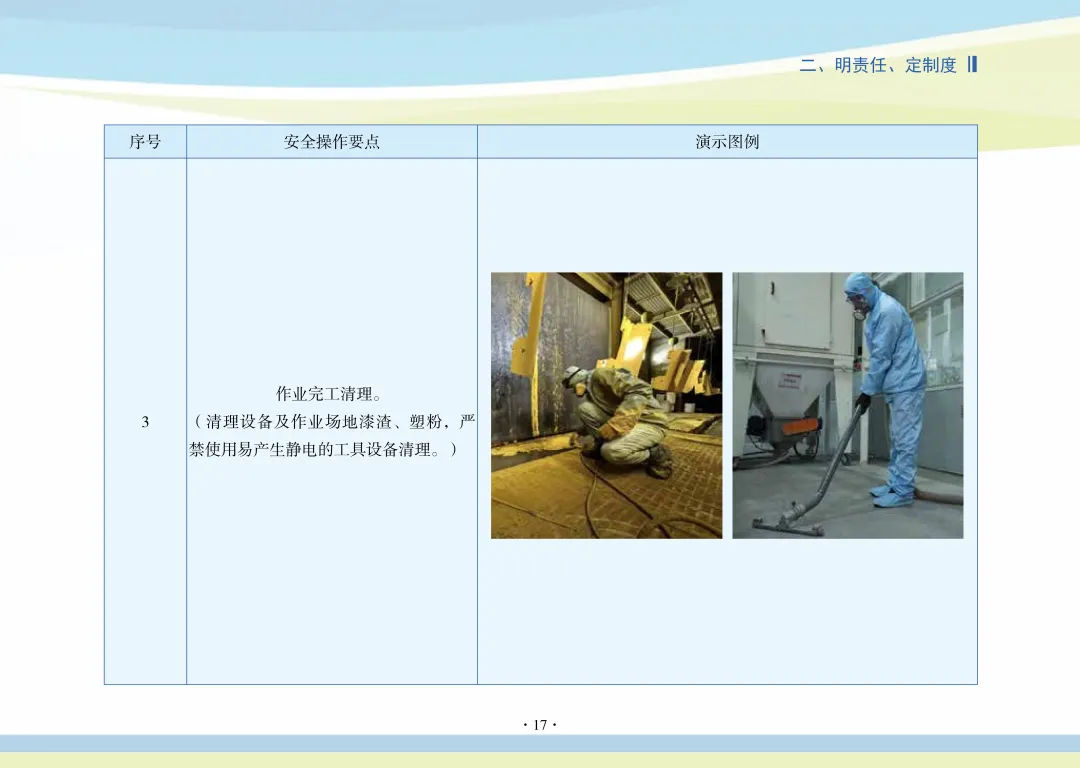 二、明责任、定制度

| 序号 | 安全操作要点 | 演示图例 |
|---|---|---|
| 3 | 作业完工清理。（清理设备及作业场地漆渣、塑粉，严禁使用易产生静电的工具设备清理。） | |

· 17 ·